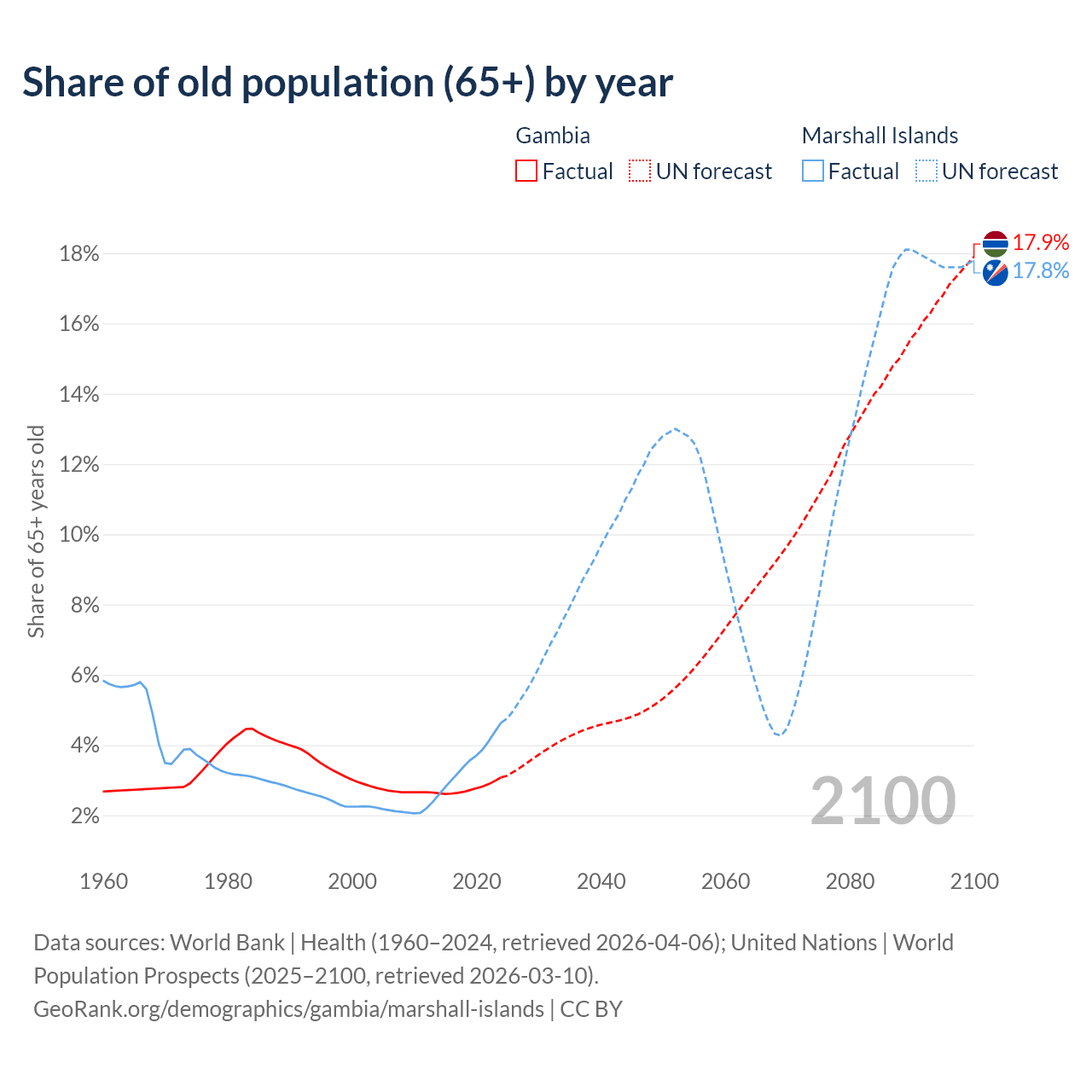 Share of old population (65+) by year

Gambia
Factual UN forecast

Marshall Islands
Factual UN forecast

17.9%
17.8%

18%
16%
14%
12%
10%
8%
6%
4%
2%

Share of 65+ years old

2100

1960 1980 2000 2020 2040 2060 2080 2100

Data sources: World Bank | Health (1960–2024, retrieved 2026-04-06); United Nations | World Population Prospects (2025–2100, retrieved 2026-03-10).
GeoRank.org/demographics/gambia/marshall-islands | CC BY